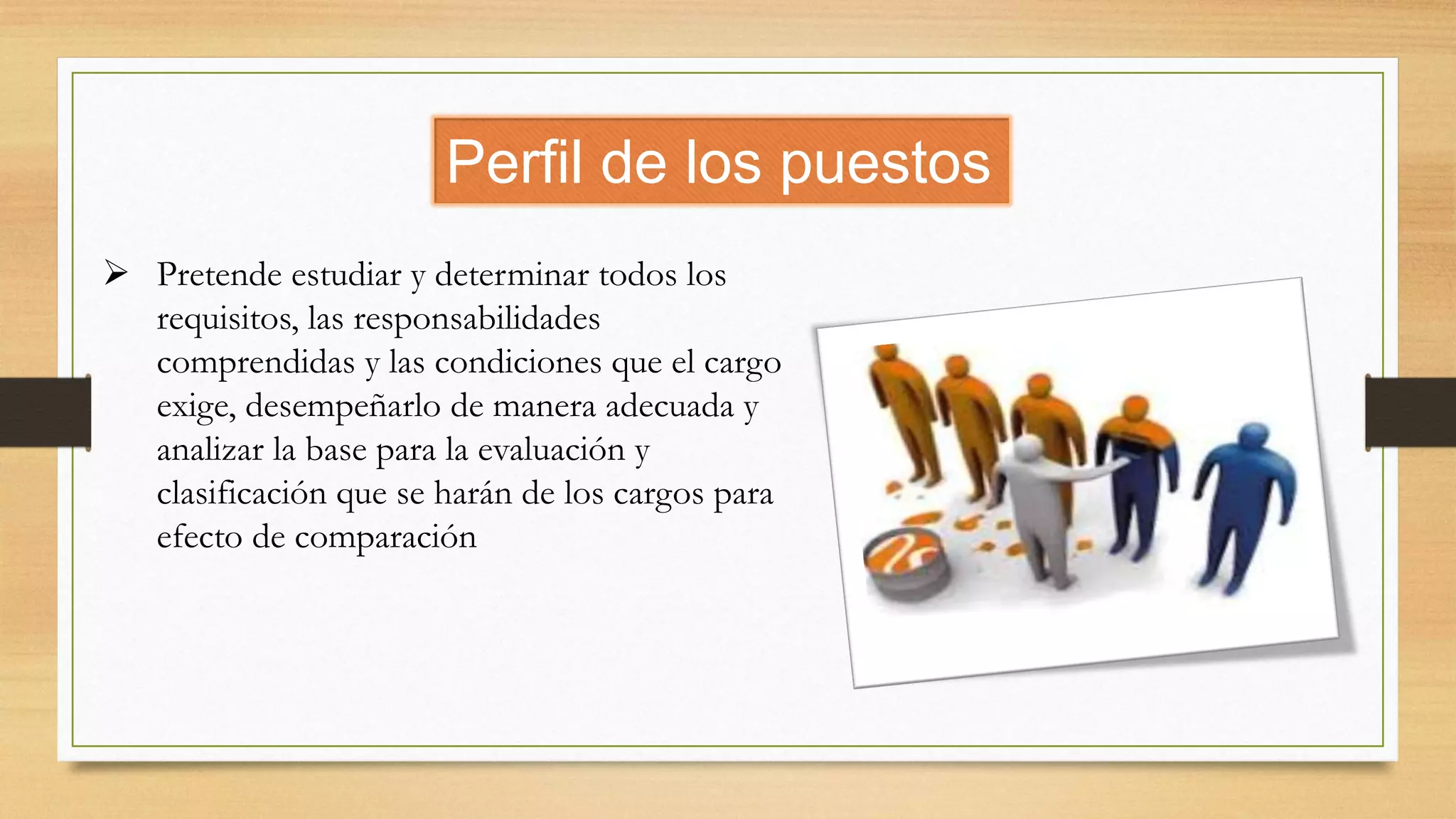 Perfil de los puestos

➢ Pretende estudiar y determinar todos los requisitos, las responsabilidades comprendidas y las condiciones que el cargo exige, desempeñarlo de manera adecuada y analizar la base para la evaluación y clasificación que se harán de los cargos para efecto de comparación